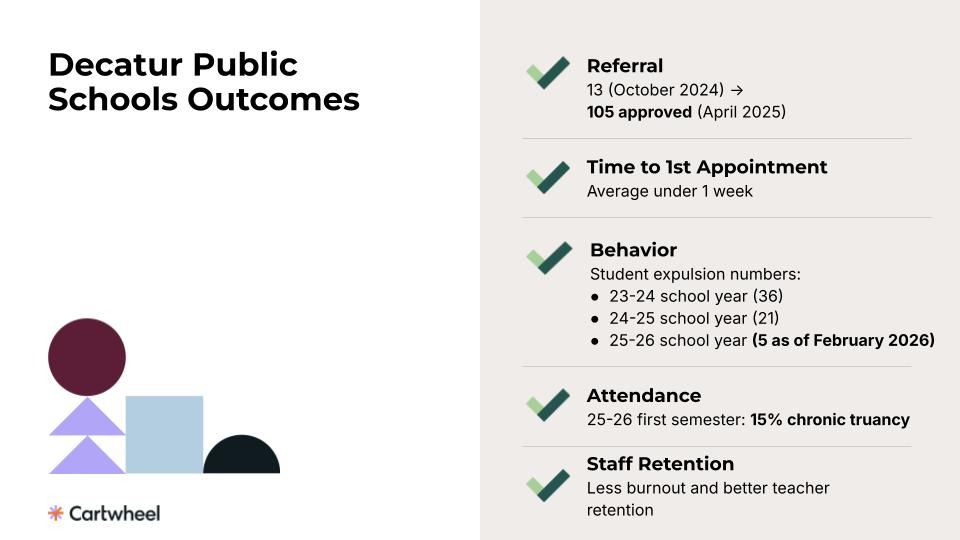 Decatur Public Schools Outcomes

Cartwheel

Referral
13 (October 2024) →
105 approved (April 2025)

Time to 1st Appointment
Average under 1 week

Behavior
Student expulsion numbers:
● 23-24 school year (36)
● 24-25 school year (21)
● 25-26 school year (5 as of February 2026)

Attendance
25-26 first semester: 15% chronic truancy

Staff Retention
Less burnout and better teacher retention